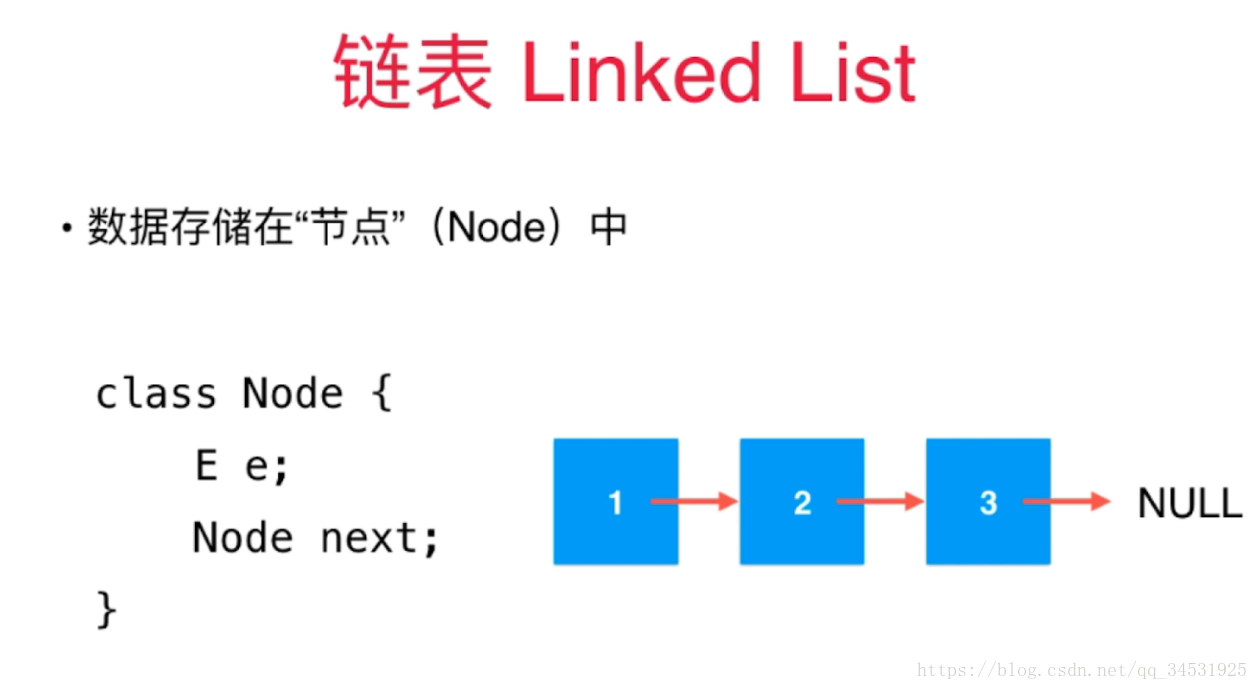 链表 Linked List

• 数据存储在“节点”（Node）中

class Node {
E e;
Node next;
}

1
2
3
NULL

https://blog.csdn.net/qq_34531925